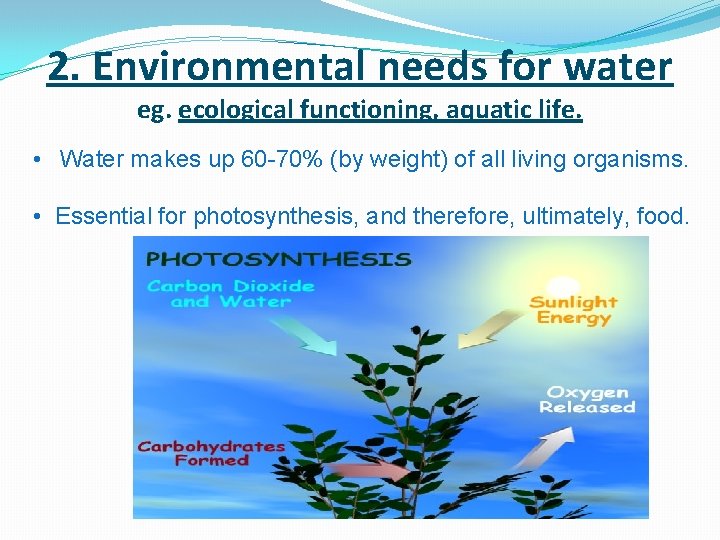 2. Environmental needs for water

eg. ecological functioning, aquatic life.

• Water makes up 60-70% (by weight) of all living organisms.

• Essential for photosynthesis, and therefore, ultimately, food.

PHOTOSYNTHESIS

Carbon Dioxide and Water

Sunlight Energy

Oxygen Released

Carbohydrates Formed